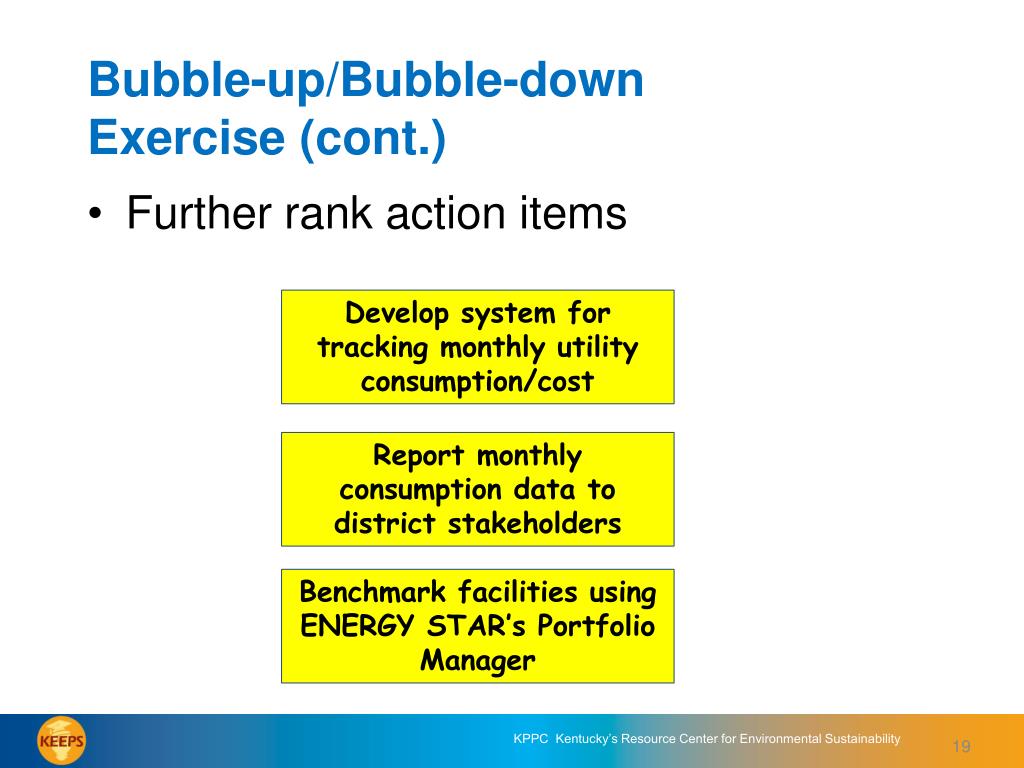 Bubble-up/Bubble-down Exercise (cont.)

• Further rank action items

Develop system for tracking monthly utility consumption/cost

Report monthly consumption data to district stakeholders

Benchmark facilities using ENERGY STAR's Portfolio Manager

KEEPS

KPPC Kentucky's Resource Center for Environmental Sustainability

19